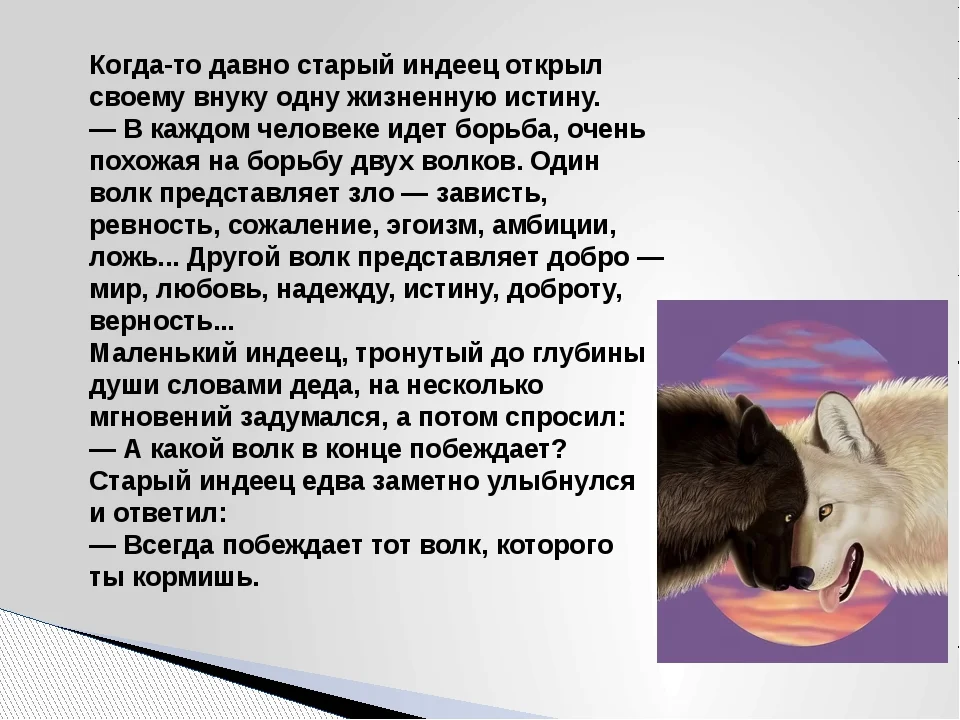 Когда-то давно старый индеец открыл своему внуку одну жизненную истину.
— В каждом человеке идет борьба, очень похожая на борьбу двух волков. Один волк представляет зло — зависть, ревность, сожаление, эгоизм, амбиции, ложь... Другой волк представляет добро — мир, любовь, надежду, истину, доброту, верность...
Маленький индеец, тронутый до глубины души словами деда, на несколько мгновений задумался, а потом спросил:
— А какой волк в конце побеждает?
Старый индеец едва заметно улыбнулся и ответил:
— Всегда побеждает тот волк, которого ты кормишь.